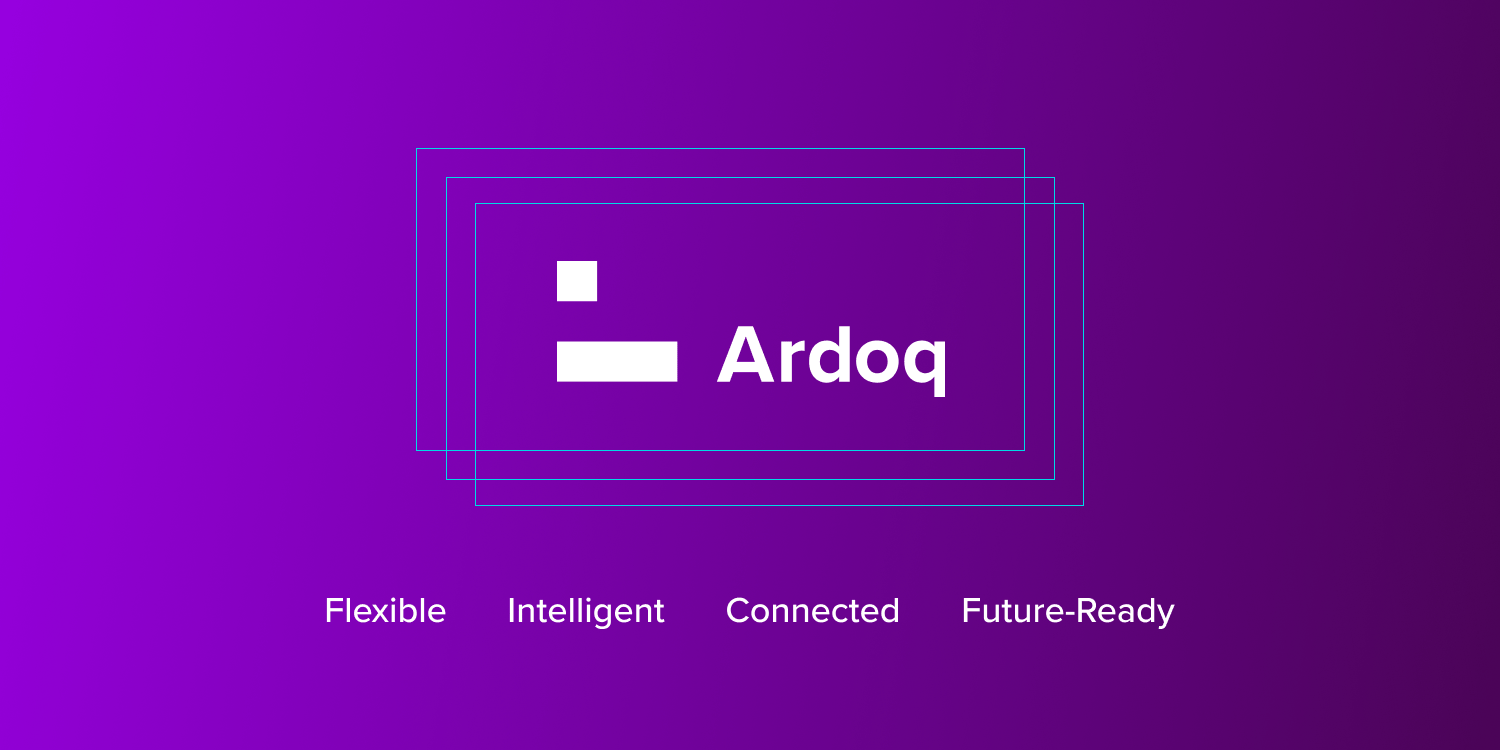 Ardoq

Flexible Intelligent Connected Future-Ready